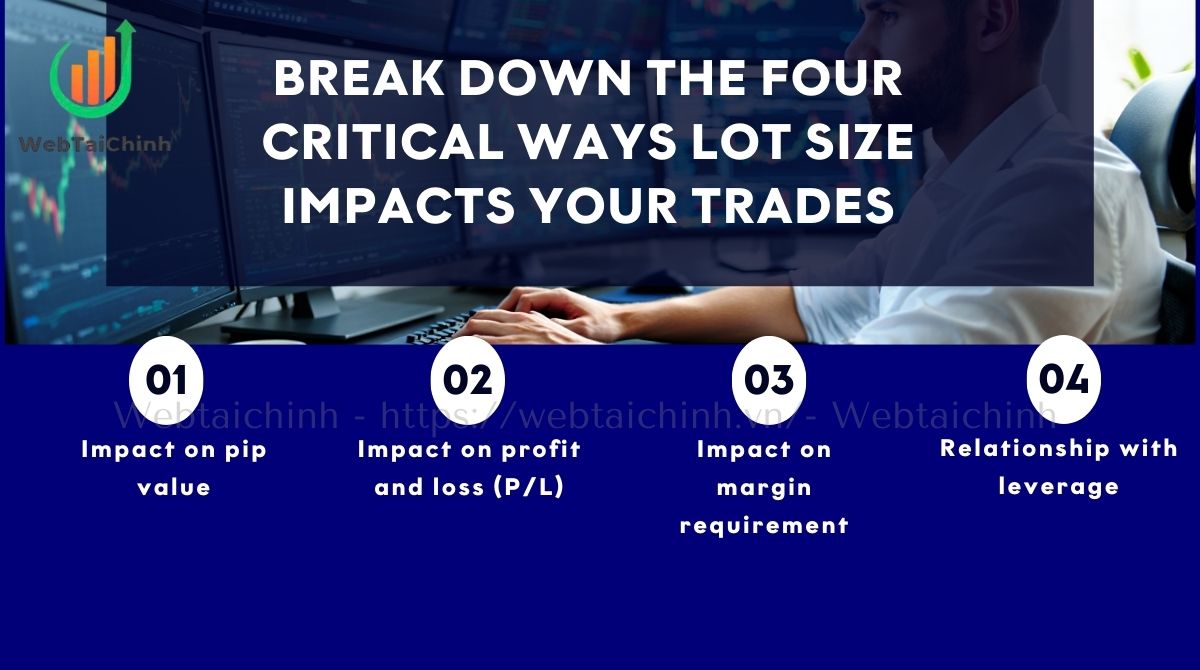 WebTaiChinh

BREAK DOWN THE FOUR CRITICAL WAYS LOT SIZE IMPACTS YOUR TRADES

Webtaichinh - https://webtaichinh.vn/ - Webtaichinh

01
Impact on pip value

02
Impact on profit and loss (P/L)

03
Impact on margin requirement

04
Relationship with leverage